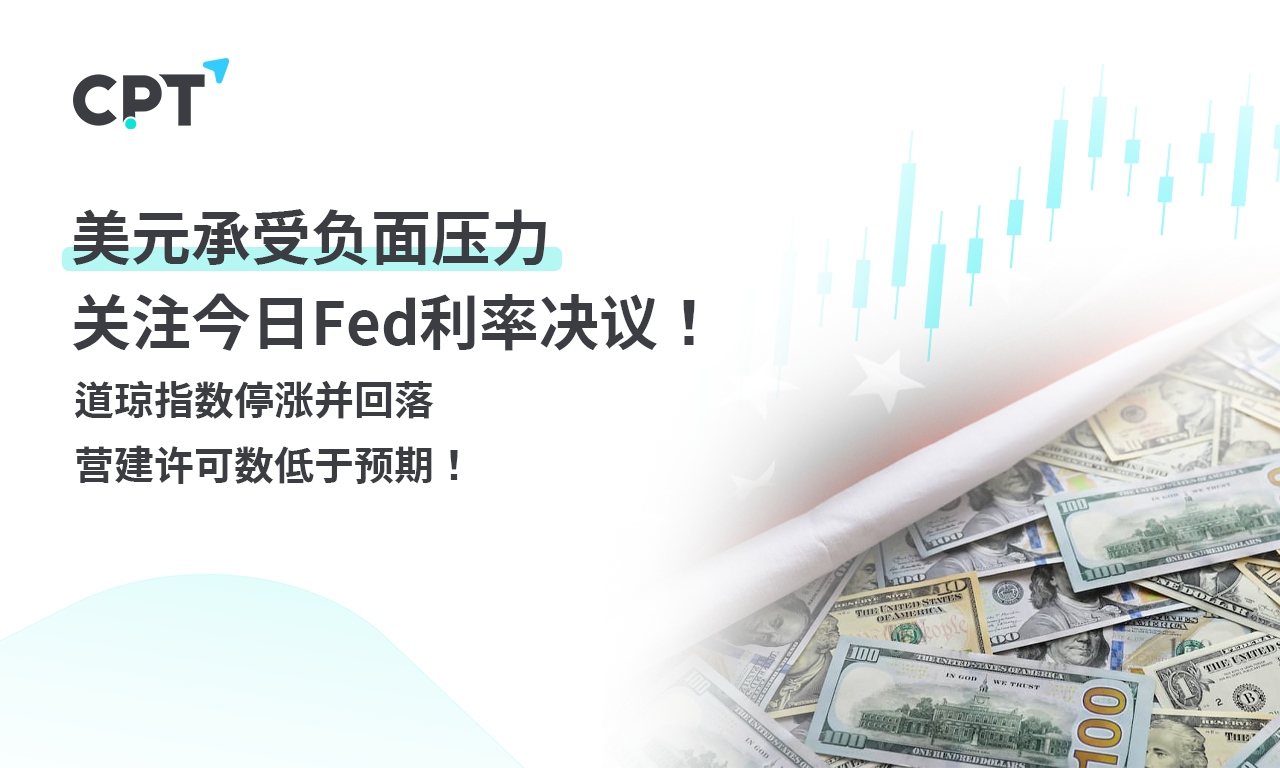 CPT

美元承受负面压力
关注今日Fed利率决议！

道琼指数停涨并回落
营建许可数低于预期！